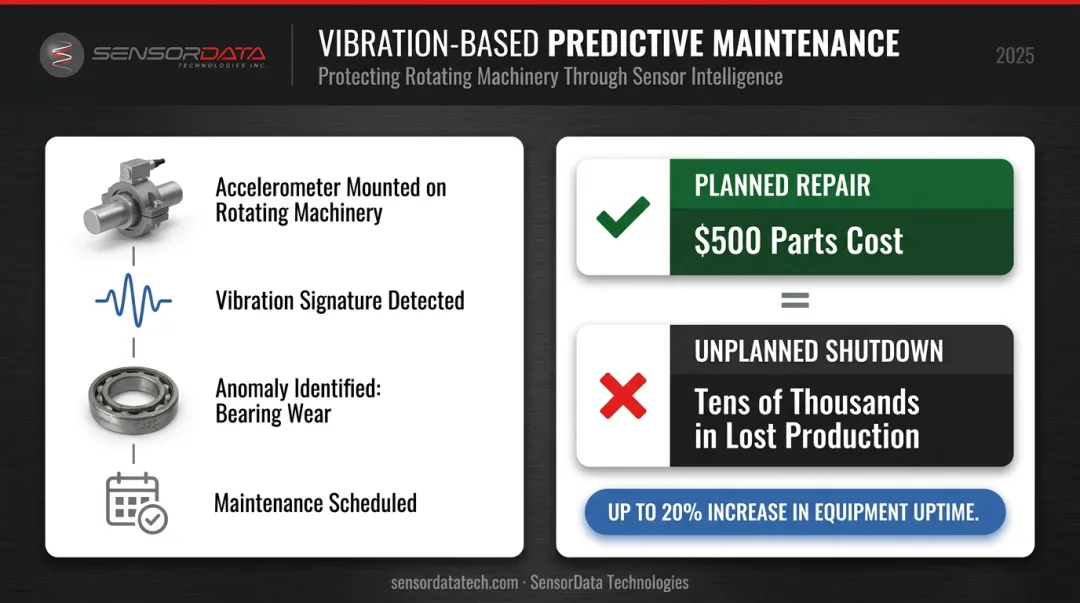 SENSORDATA
TECHNOLOGIES INC.

VIBRATION-BASED PREDICTIVE MAINTENANCE
Protecting Rotating Machinery Through Sensor Intelligence

2025

Accelerometer Mounted on Rotating Machinery

Vibration Signature Detected

Anomaly Identified: Bearing Wear

Maintenance Scheduled

PLANNED REPAIR
$500 Parts Cost

=

UNPLANNED SHUTDOWN
Tens of Thousands in Lost Production

UP TO 20% INCREASE IN EQUIPMENT UPTIME.

sensordatatech.com · SensorData Technologies